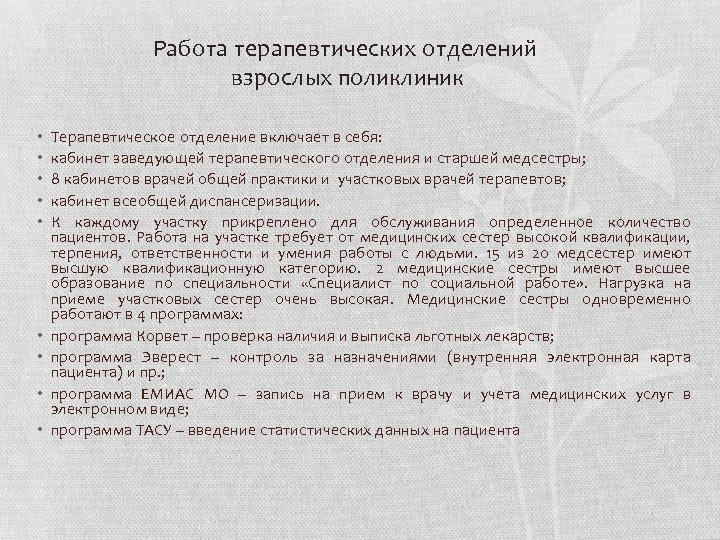 Работа терапевтических отделений взрослых поликлиник

• Терапевтическое отделение включает в себя:
• кабинет заведующей терапевтического отделения и старшей медсестры;
• 8 кабинетов врачей общей практики и участковых врачей терапевтов;
• кабинет всеобщей диспансеризации.
• К каждому участку прикреплено для обслуживания определенное количество пациентов. Работа на участке требует от медицинских сестер высокой квалификации, терпения, ответственности и умения работы с людьми. 15 из 20 медсестер имеют высшую квалификационную категорию. 2 медицинские сестры имеют высшее образование по специальности «Специалист по социальной работе». Нагрузка на приеме участковых сестер очень высокая. Медицинские сестры одновременно работают в 4 программах:
• программа Корвет – проверка наличия и выписка льготных лекарств;
• программа Эверест – контроль за назначениями (внутренняя электронная карта пациента) и пр.;
• программа ЕМИАС МО – запись на прием к врачу и учета медицинских услуг в электронном виде;
• программа ТАСУ – введение статистических данных на пациента